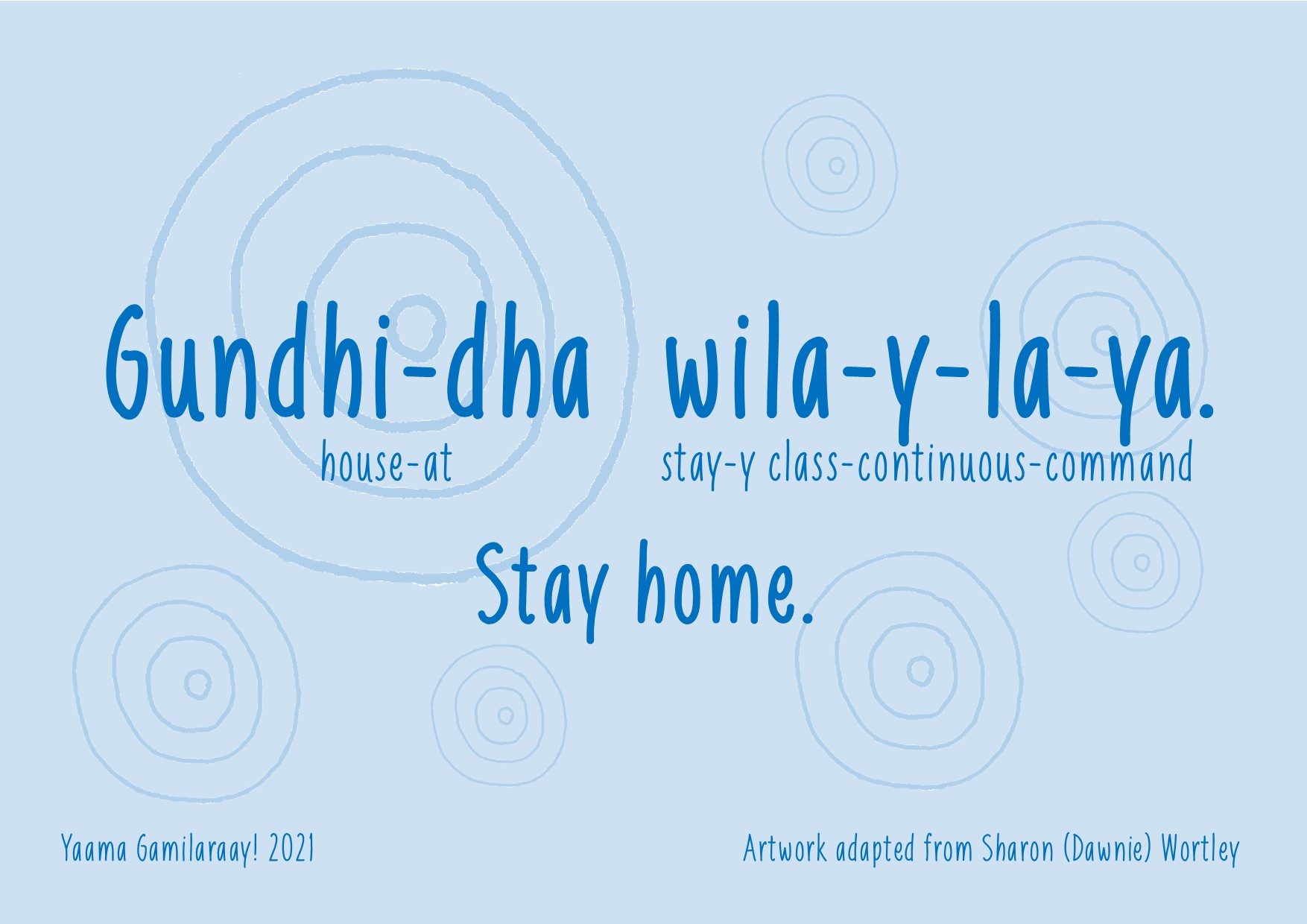 Gundhi-dha wila-y-la-ya.
house-at stay-y class-continuous-command

Stay home.

Yaama Gamilaraay! 2021

Artwork adapted from Sharon (Dawnie) Wortley